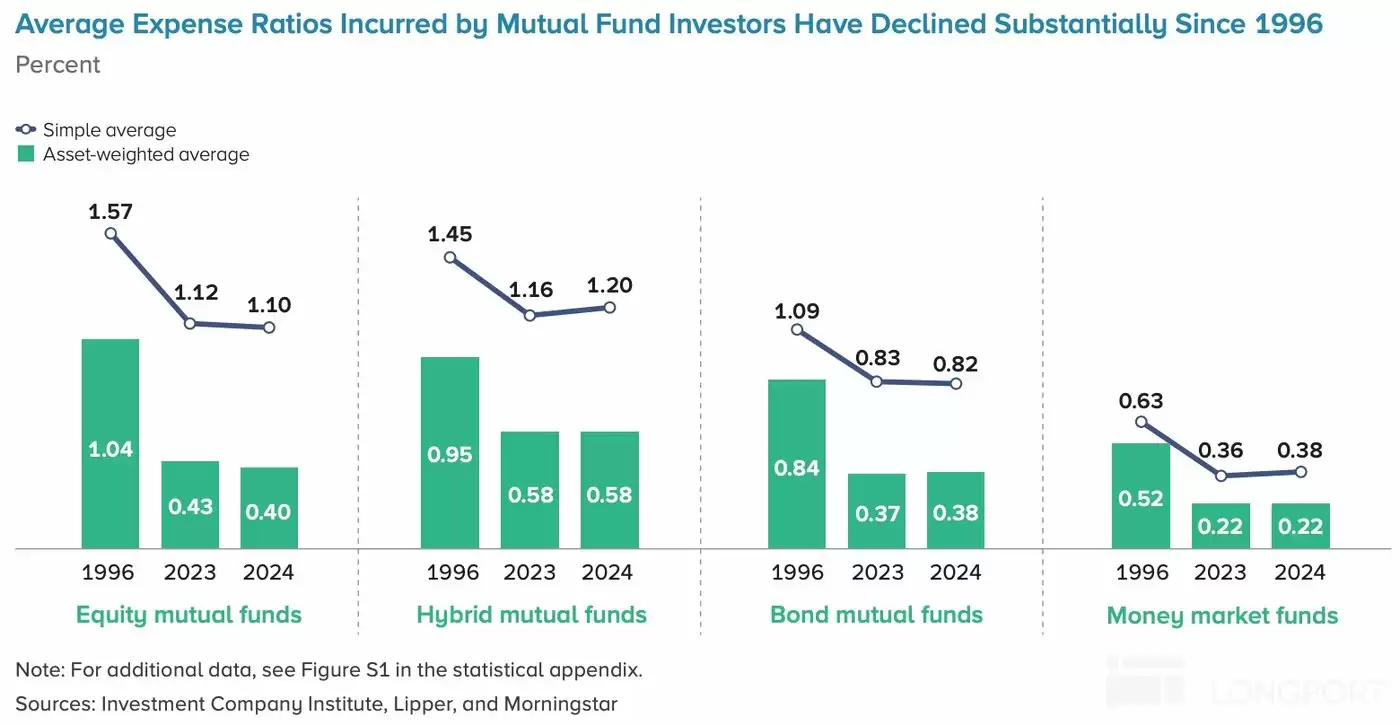 Average Expense Ratios Incurred by Mutual Fund Investors Have Declined Substantially Since 1996
Percent

Simple average
Asset-weighted average

1.57
1.12
1.10
1.04
0.43
0.40
1996 2023 2024
Equity mutual funds

1.45
1.16
1.20
0.95
0.58
0.58
1996 2023 2024
Hybrid mutual funds

1.09
0.83
0.82
0.84
0.37
0.38
1996 2023 2024
Bond mutual funds

0.63
0.36
0.38
0.52
0.22
0.22
1996 2023 2024
Money market funds

Note: For additional data, see Figure S1 in the statistical appendix.
Sources: Investment Company Institute, Lipper, and Morningstar

LONGPORT